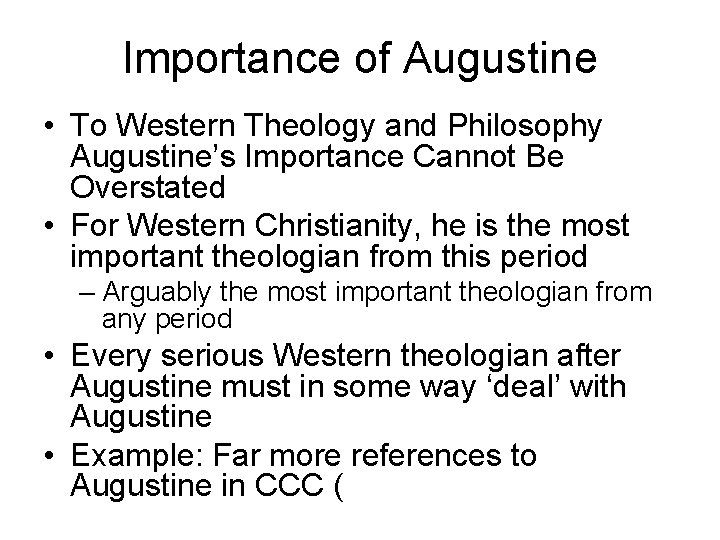 Importance of Augustine

• To Western Theology and Philosophy Augustine’s Importance Cannot Be Overstated

• For Western Christianity, he is the most important theologian from this period

– Arguably the most important theologian from any period

• Every serious Western theologian after Augustine must in some way ‘deal’ with Augustine

• Example: Far more references to Augustine in CCC (